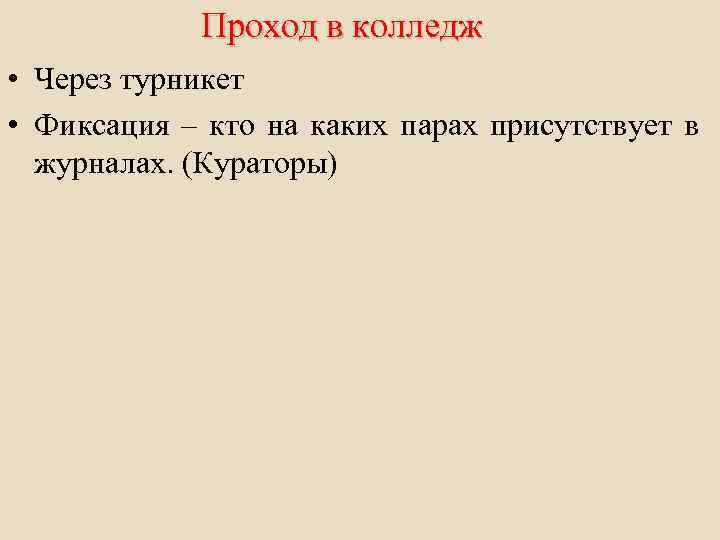 Проход в колледж

• Через турникет

• Фиксация – кто на каких парах присутствует в журналах. (Кураторы)